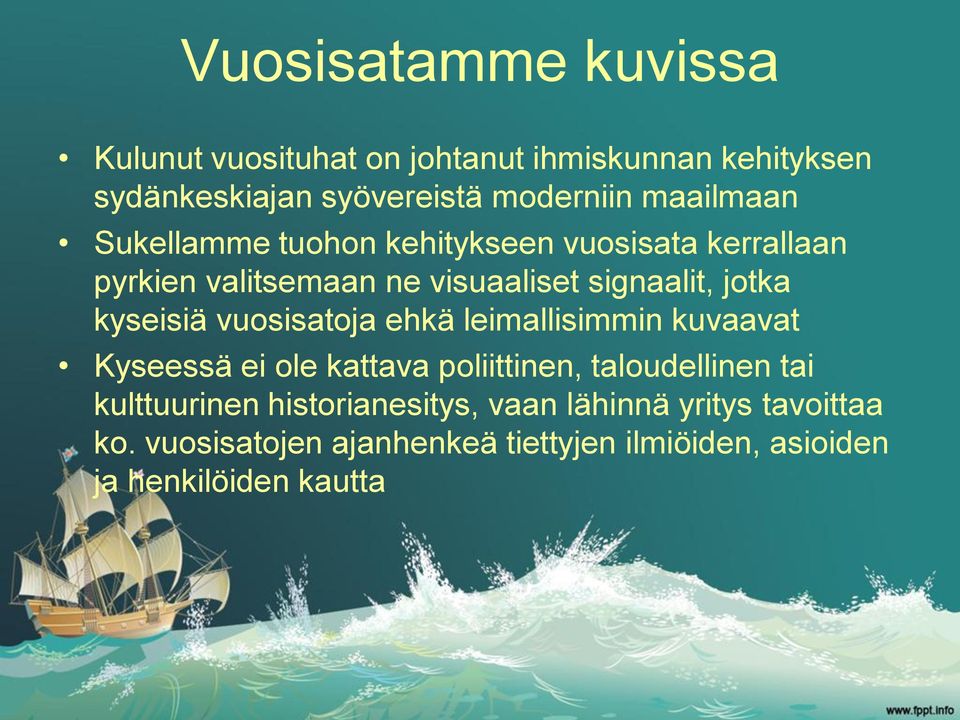 Vuosisatamme kuvissa

• Kulunut vuosituhat on johtanut ihmiskunnan kehityksen sydänkeskiajan syövereistä moderniin maailmaan
• Sukellamme tuohon kehitykseen vuosisata kerrallaan pyrkien valitsemaan ne visuaaliset signaalit, jotka kyseisiä vuosisatoja ehkä leimallisimmin kuvaavat
• Kyseessä ei ole kattava poliittinen, taloudellinen tai kulttuurinen historianesitys, vaan lähinnä yritys tavoittaa ko. vuosisatojen ajanhenkeä tiettyjen ilmiöiden, asioiden ja henkilöiden kautta

www.fppt.info